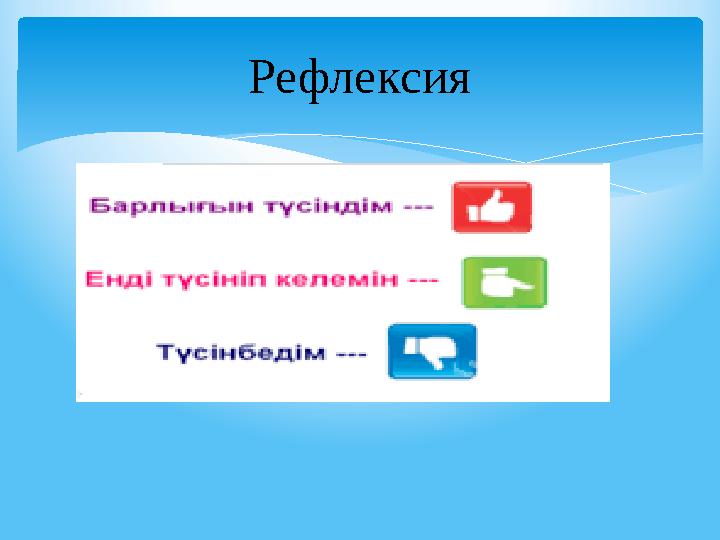 Рефлексия

Барлығын түсіндім ---

Енді түсініп келемін ---

Түсінбедім ---